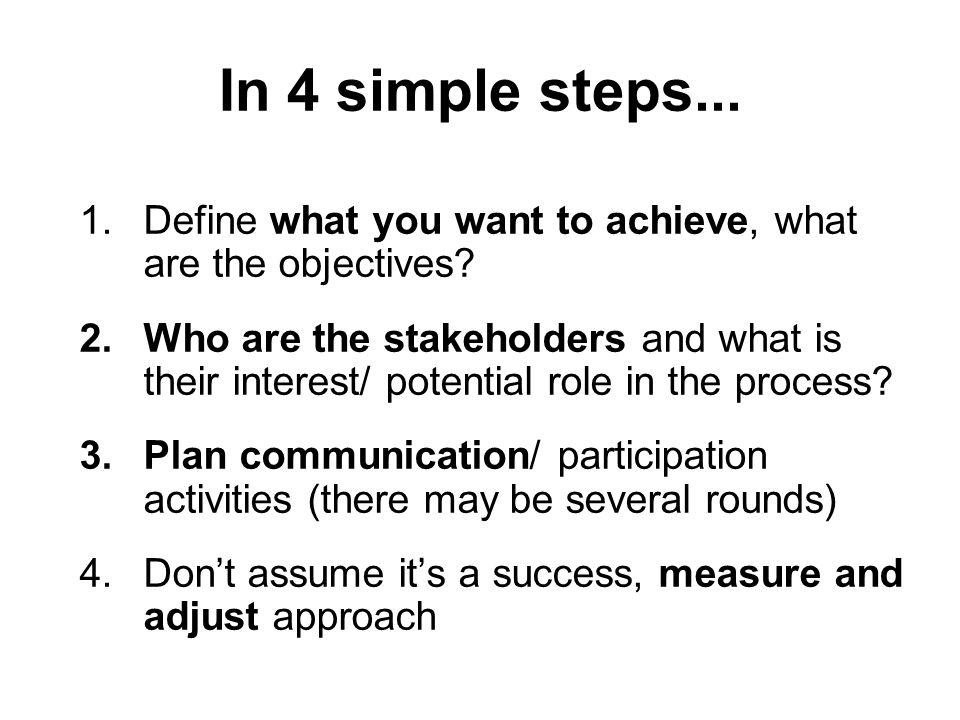 In 4 simple steps...

1. Define what you want to achieve, what are the objectives?

2. Who are the stakeholders and what is their interest/ potential role in the process?

3. Plan communication/ participation activities (there may be several rounds)

4. Don’t assume it’s a success, measure and adjust approach